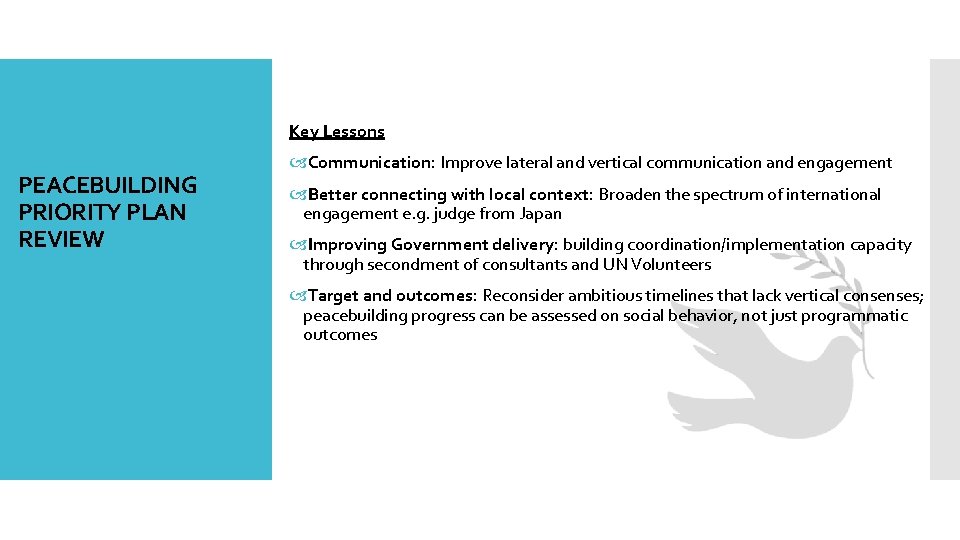 PEACEBUILDING PRIORITY PLAN REVIEW

Key Lessons

Communication: Improve lateral and vertical communication and engagement

Better connecting with local context: Broaden the spectrum of international engagement e.g. judge from Japan

Improving Government delivery: building coordination/implementation capacity through secondment of consultants and UN Volunteers

Target and outcomes: Reconsider ambitious timelines that lack vertical consenses; peacebuilding progress can be assessed on social behavior, not just programmatic outcomes